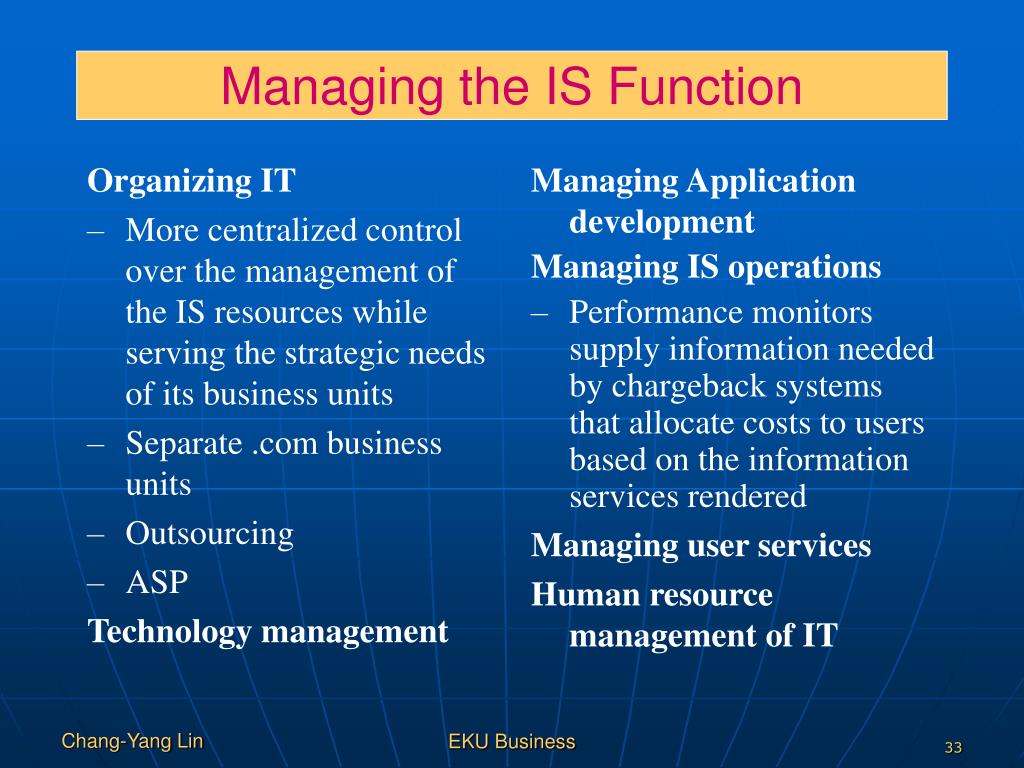 Managing the IS Function

Organizing IT

– More centralized control over the management of the IS resources while serving the strategic needs of its business units

– Separate .com business units

– Outsourcing

– ASP

Technology management

Managing Application development

Managing IS operations

– Performance monitors supply information needed by chargeback systems that allocate costs to users based on the information services rendered

Managing user services

Human resource management of IT

Chang-Yang Lin

EKU Business

33